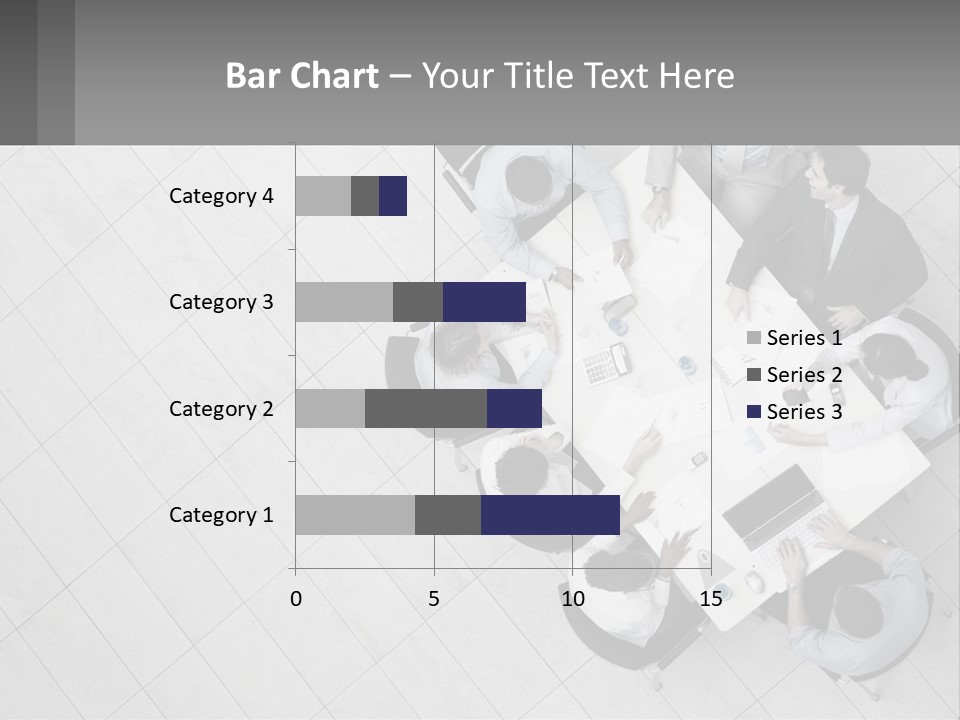 Bar Chart – Your Title Text Here

Category 4
Category 3
Category 2
Category 1

0
5
10
15

Series 1
Series 2
Series 3